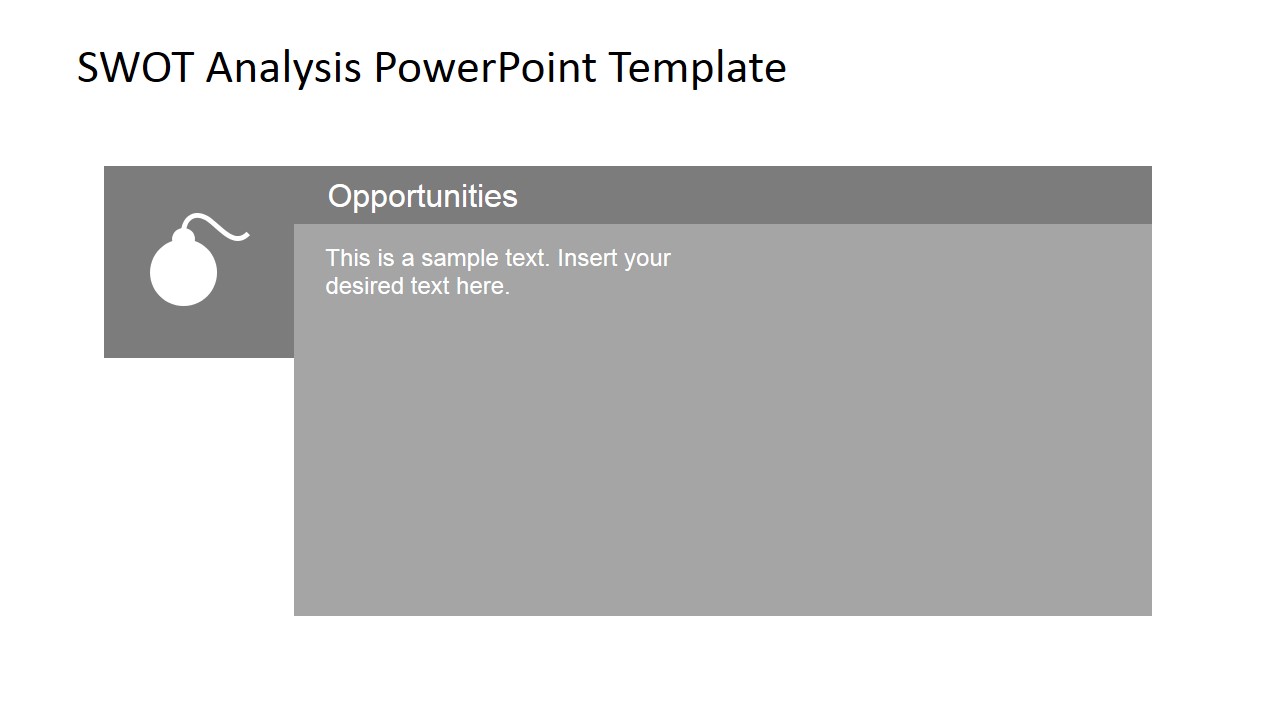 SWOT Analysis PowerPoint Template

Opportunities

This is a sample text. Insert your desired text here.